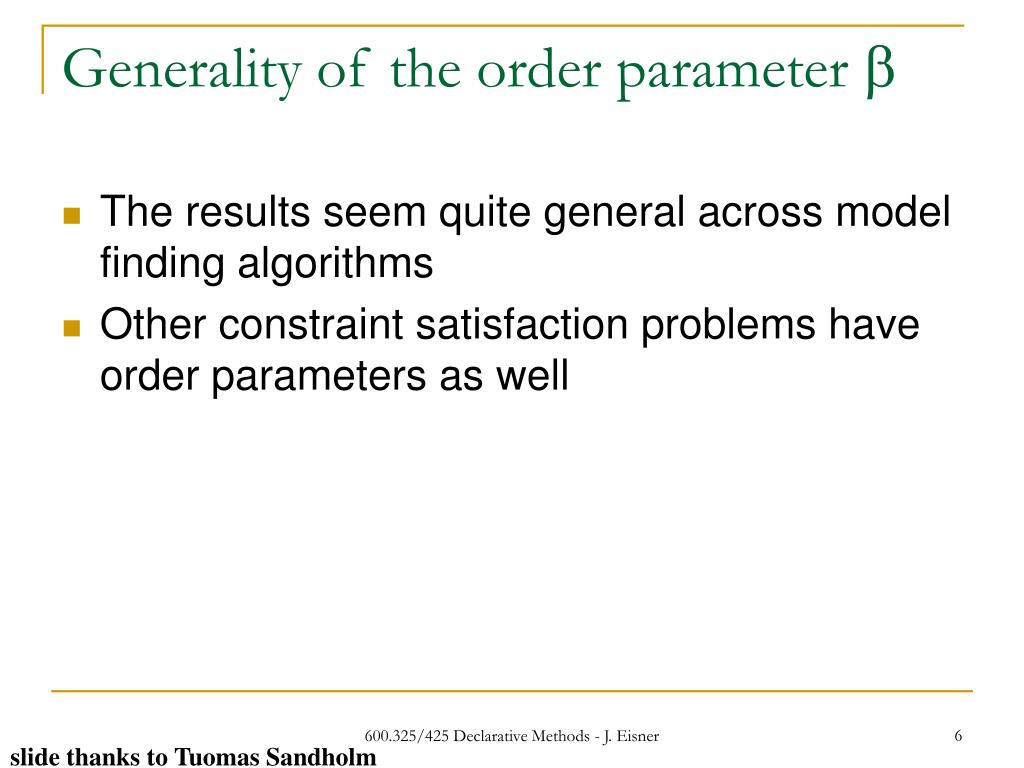 Generality of the order parameter $\beta$

- The results seem quite general across model finding algorithms
- Other constraint satisfaction problems have order parameters as well

600.325/425 Declarative Methods - J. Eisner

6

slide thanks to Tuomas Sandholm